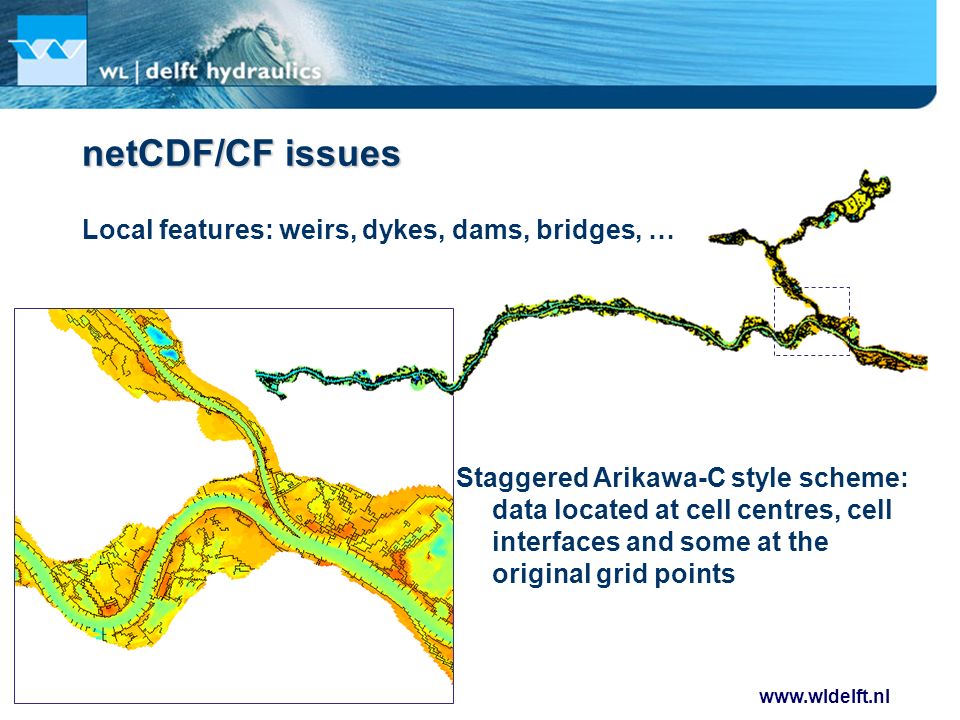 WL | delft hydraulics

netCDF/CF issues

Local features: weirs, dykes, dams, bridges, …

Staggered Arikawa-C style scheme: data located at cell centres, cell interfaces and some at the original grid points

www.wldelft.nl